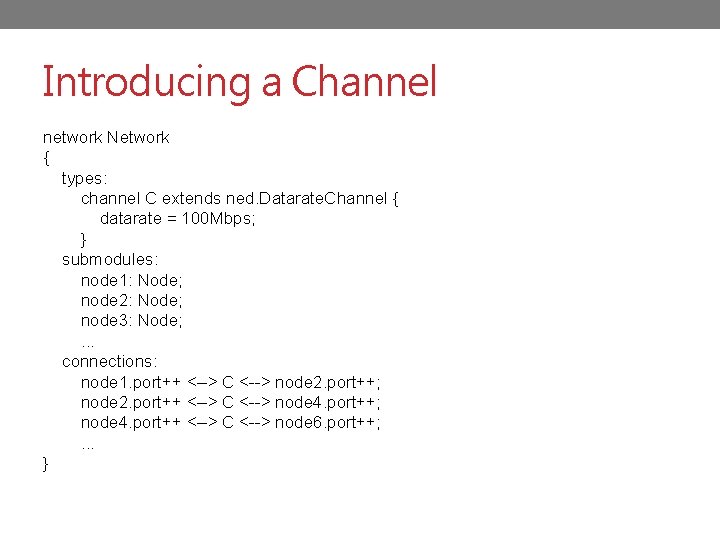 Introducing a Channel

network Network
{
types:
channel C extends ned.DatarateChannel {
datarate = 100Mbps;
}
submodules:
node1: Node;
node2: Node;
node3: Node;
...
connections:
node1.port++ <–> C <--> node2.port++;
node2.port++ <–> C <--> node4.port++;
node4.port++ <–> C <--> node6.port++;
...
}